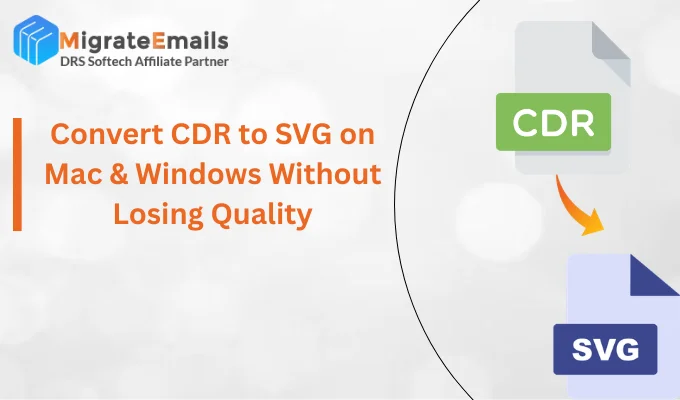 MigrateEmails
DRS Softech Affiliate Partner

Convert CDR to SVG on Mac & Windows Without Losing Quality

CDR

SVG